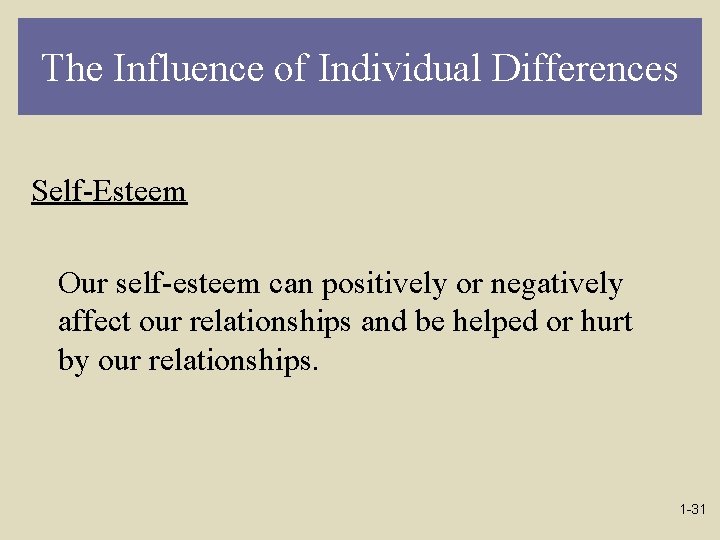 The Influence of Individual Differences

Self-Esteem

Our self-esteem can positively or negatively affect our relationships and be helped or hurt by our relationships.

1-31